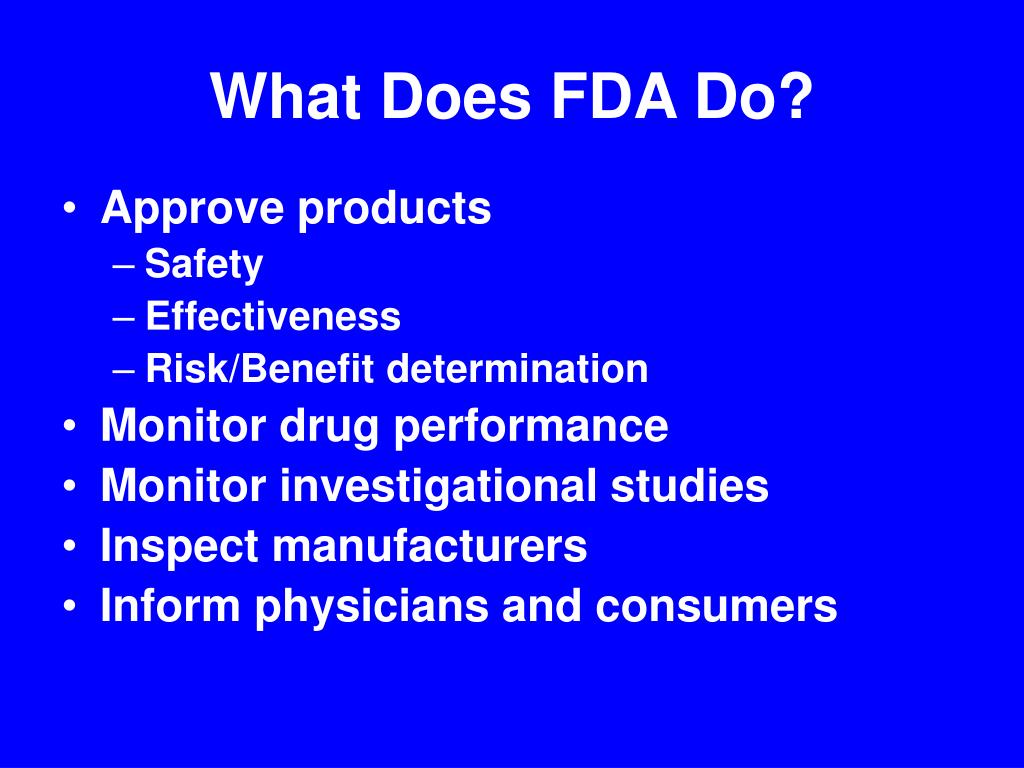 What Does FDA Do?

• Approve products
– Safety
– Effectiveness
– Risk/Benefit determination
• Monitor drug performance
• Monitor investigational studies
• Inspect manufacturers
• Inform physicians and consumers